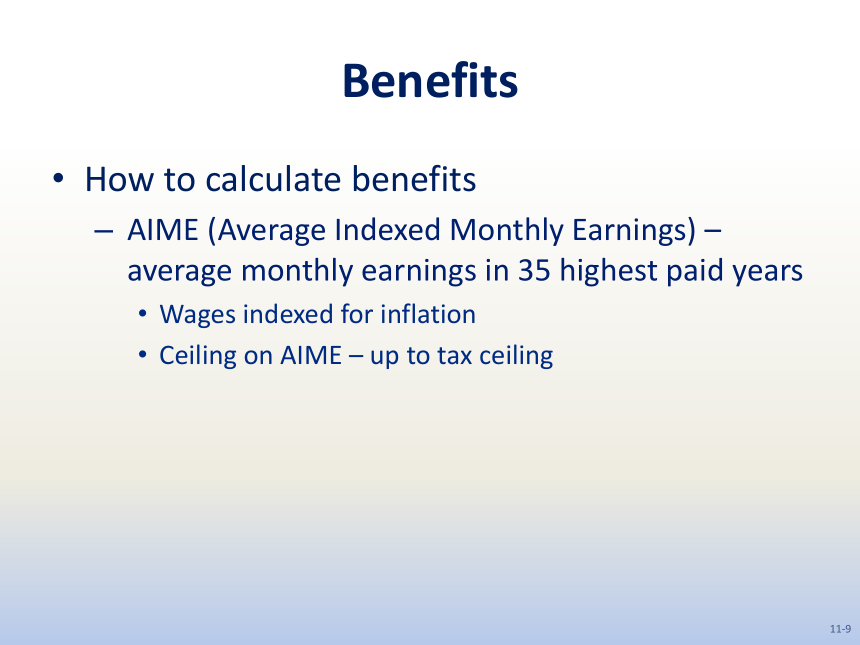 Benefits

• How to calculate benefits
– AIME (Average Indexed Monthly Earnings) – average monthly earnings in 35 highest paid years
• Wages indexed for inflation
• Ceiling on AIME – up to tax ceiling

11-9